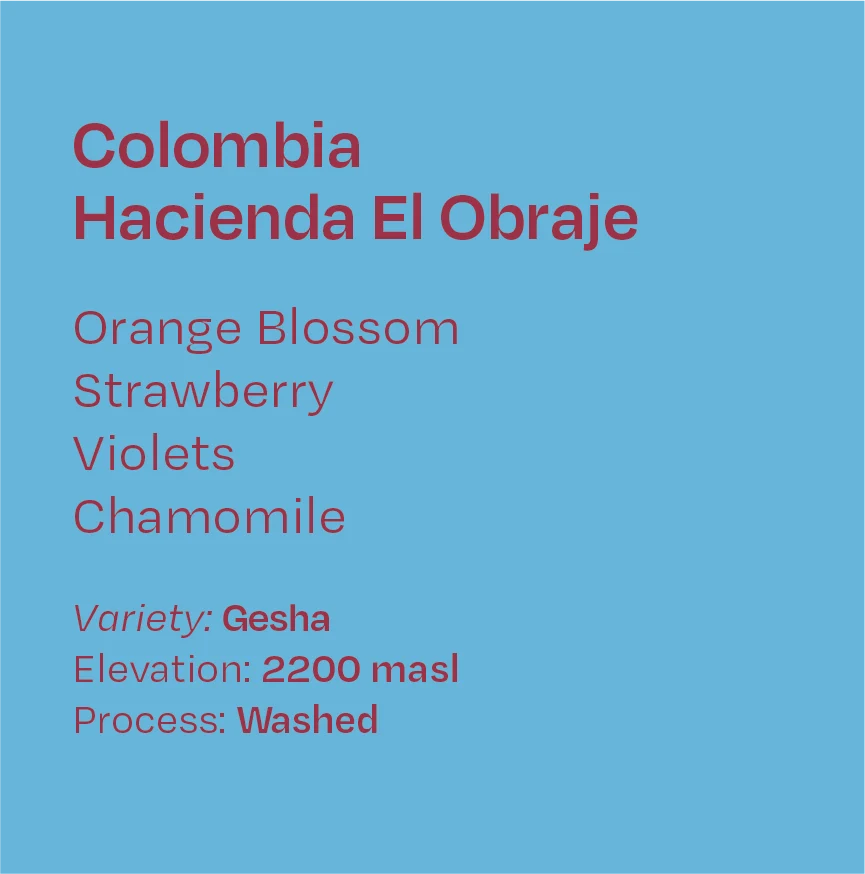 Colombia
Hacienda El Obraje

Orange Blossom
Strawberry
Violets
Chamomile

Variety: Gesha
Elevation: 2200 masl
Process: Washed